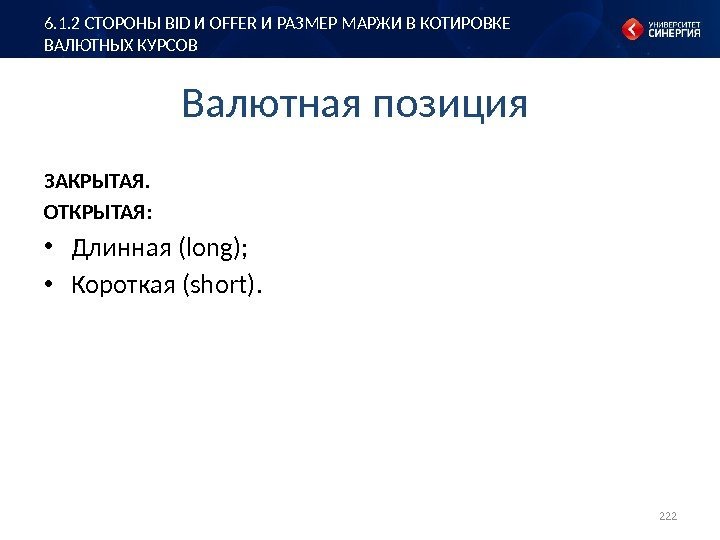 6.1.2 СТОРОНЫ BID И OFFER И РАЗМЕР МАРЖИ В КОТИРОВКЕ ВАЛЮТНЫХ КУРСОВ

УНИВЕРСИТЕТ СИНЕРГИЯ

Валютная позиция

ЗАКРЫТАЯ.

ОТКРЫТАЯ:

• Длинная (long);
• Короткая (short).

222